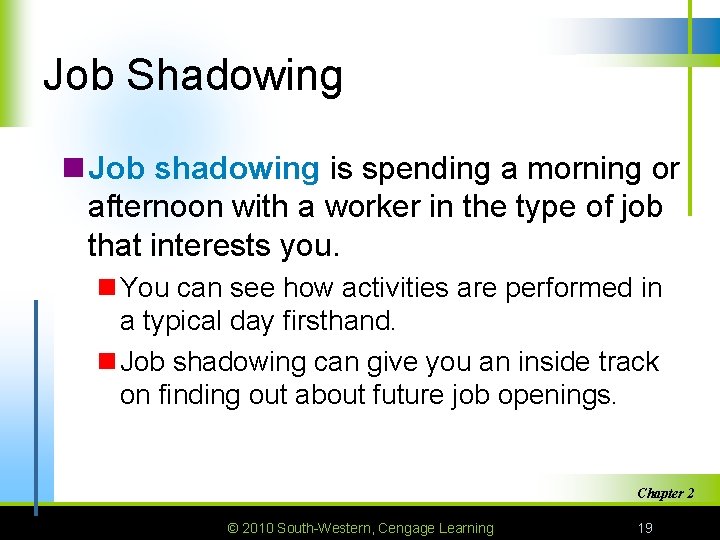 Job Shadowing

Job shadowing is spending a morning or afternoon with a worker in the type of job that interests you.

You can see how activities are performed in a typical day firsthand.

Job shadowing can give you an inside track on finding out about future job openings.

Chapter 2

© 2010 South-Western, Cengage Learning

19